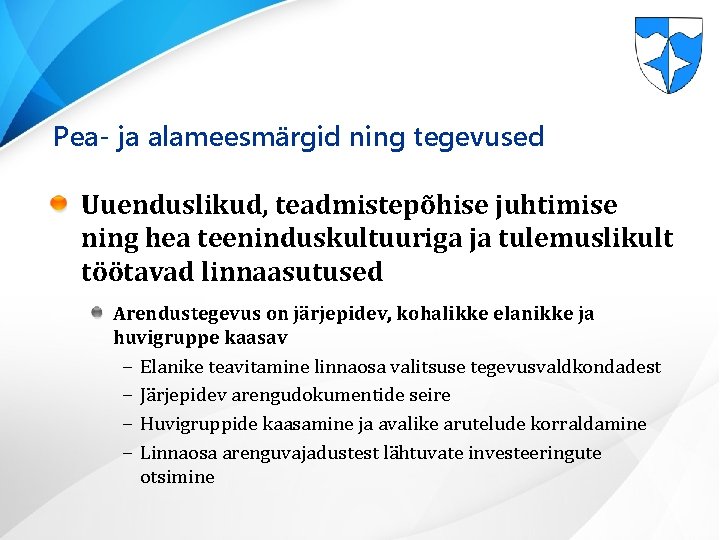 Pea- ja alameesmärgid ning tegevused

Uuenduslikud, teadmistepõhise juhtimise ning hea teeninduskultuuriga ja tulemuslikult töötavad linnaasutused

Arendustegevus on järjepidev, kohalikke elanikke ja huvigruppe kaasav

– Elanike teavitamine linnaosa valitsuse tegevusvaldkondadest
– Järjepidev arengudokumentide seire
– Huvigruppide kaasamine ja avalike arutelude korraldamine
– Linnaosa arenguvajadustest lähtuvate investeeringute otsimine